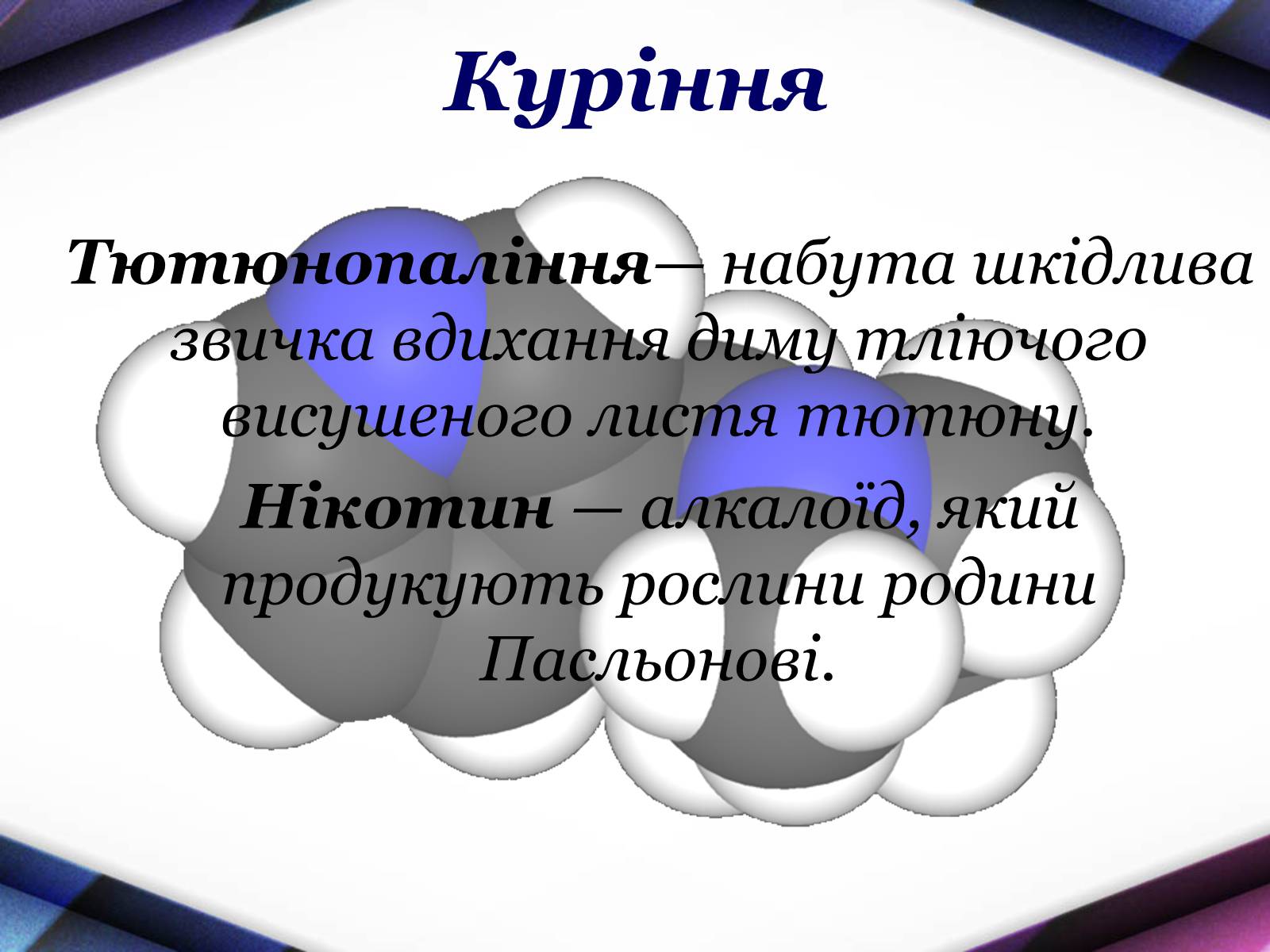 Куріння

Тютюнопаління— набута шкідлива звичка вдихання диму тліючого висушеного листя тютюну.

Нікотин — алкалоїд, який продукують рослини родини Пасльонові.